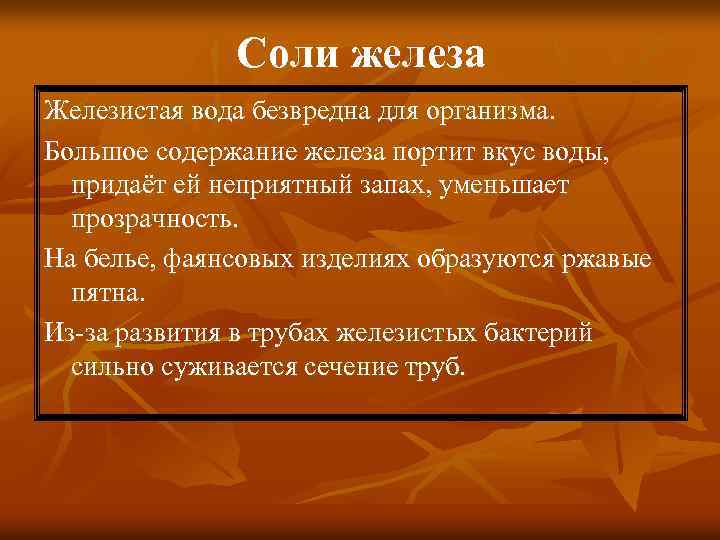 Соли железа

Железистая вода безвредна для организма.

Большое содержание железа портит вкус воды, придаёт ей неприятный запах, уменьшает прозрачность.

На белье, фаянсовых изделиях образуются ржавые пятна.

Из-за развития в трубах железистых бактерий сильно суживается сечение труб.